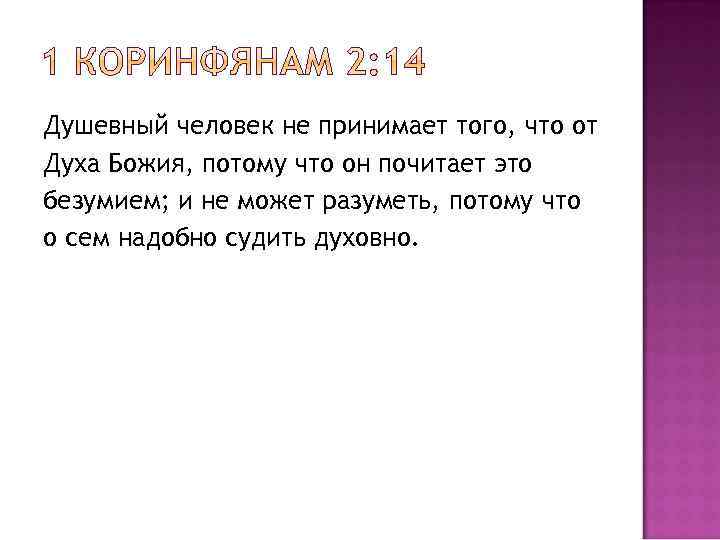 1 КОРИНФЯНАМ 2:14

Душевный человек не принимает того, что от Духа Божия, потому что он почитает это безумием; и не может разуметь, потому что о сем надобно судить духовно.